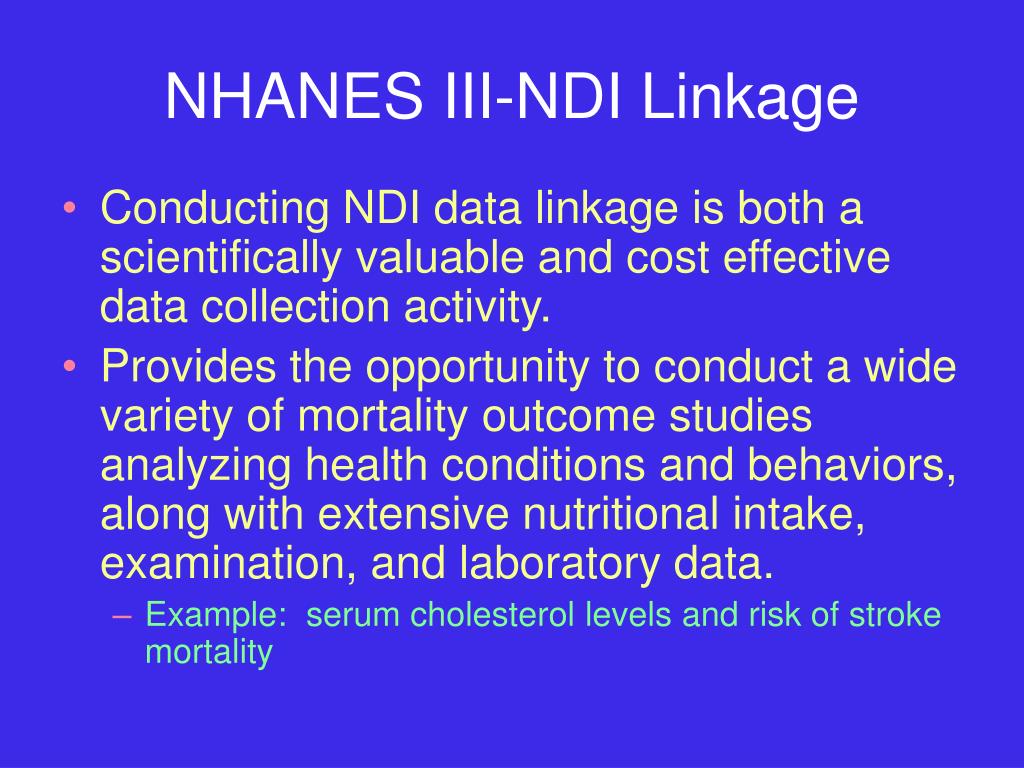 NHANES III-NDI Linkage

• Conducting NDI data linkage is both a scientifically valuable and cost effective data collection activity.

• Provides the opportunity to conduct a wide variety of mortality outcome studies analyzing health conditions and behaviors, along with extensive nutritional intake, examination, and laboratory data.

– Example: serum cholesterol levels and risk of stroke mortality